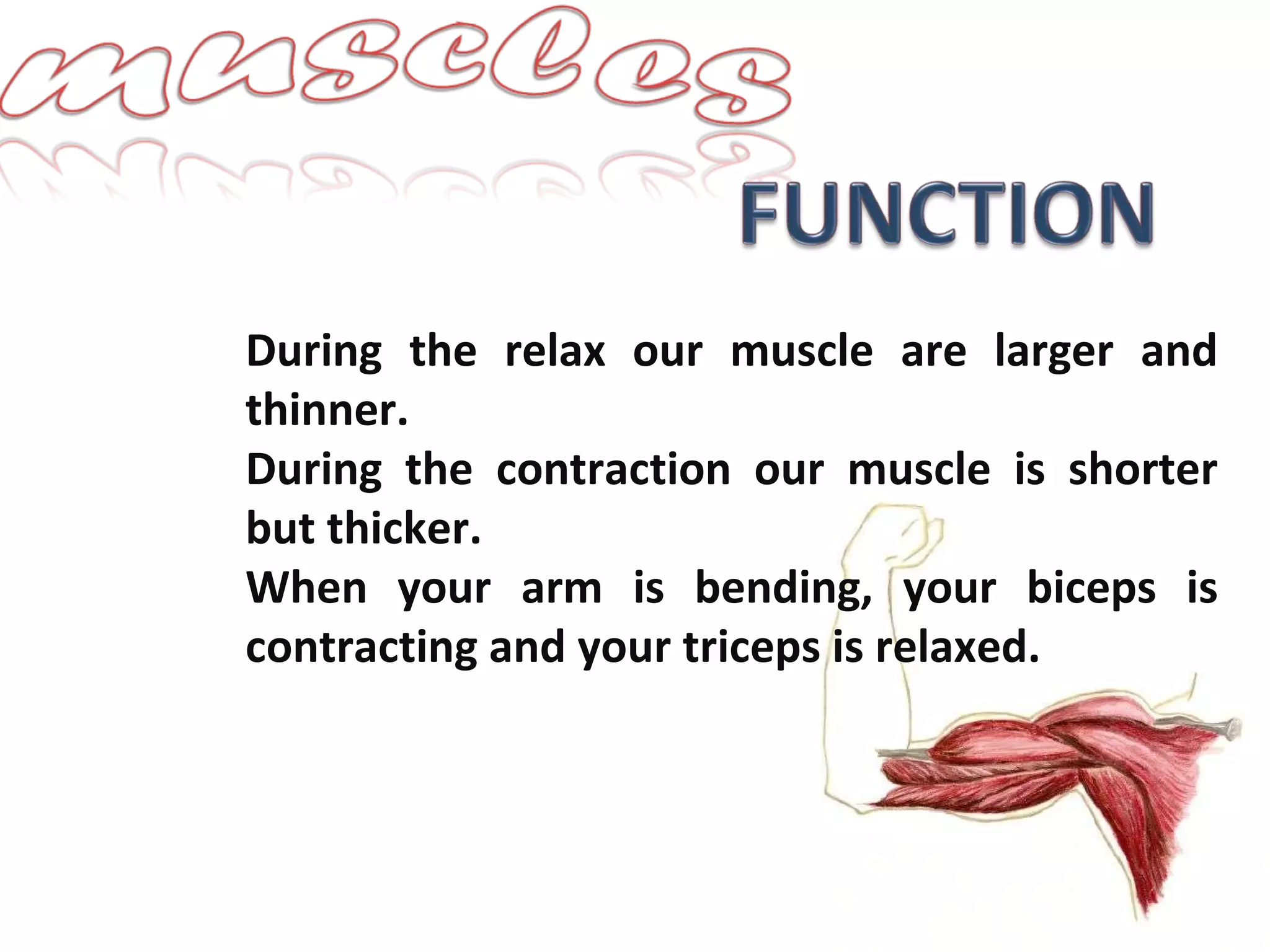 muscles

FUNCTION

During the relax our muscle are larger and thinner.
During the contraction our muscle is shorter but thicker.
When your arm is bending, your biceps is contracting and your triceps is relaxed.